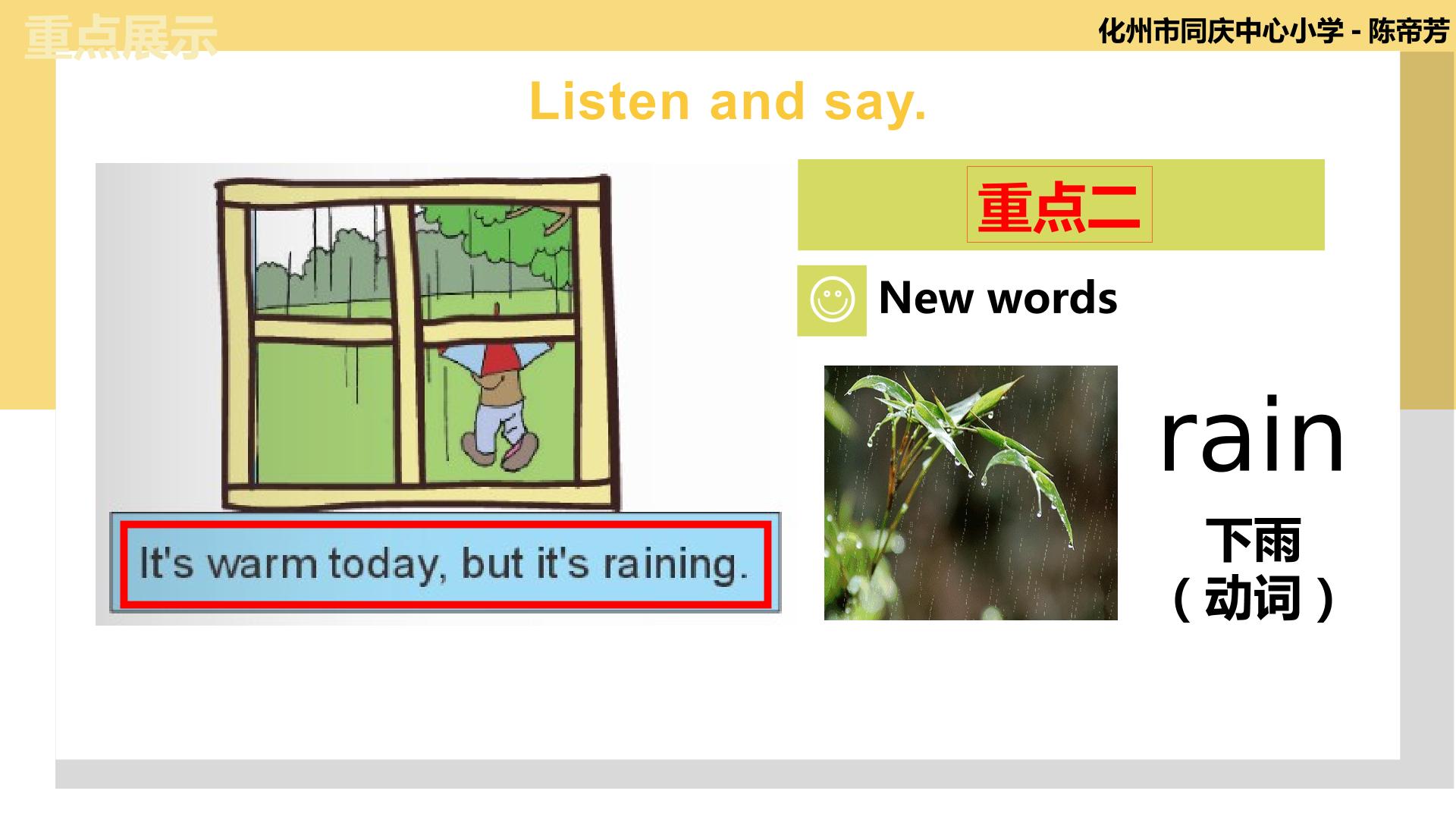 重点展示

化州市同庆中心小学 - 陈帝芳

Listen and say.

It's warm today, but it's raining.

重点二

New words

rain

下雨
(动词)